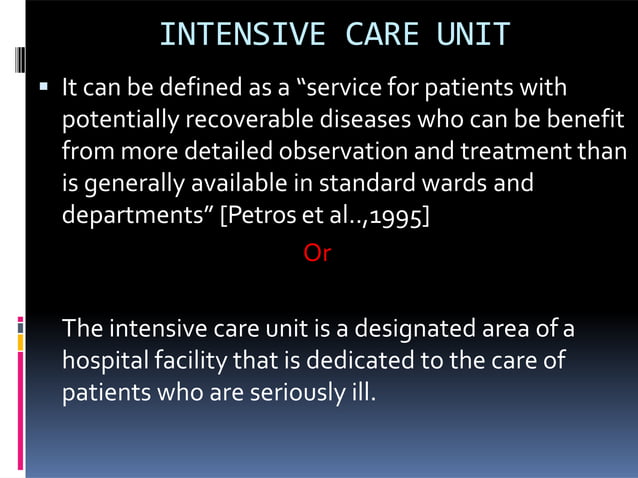 INTENSIVE CARE UNIT

▪ It can be defined as a “service for patients with potentially recoverable diseases who can be benefit from more detailed observation and treatment than is generally available in standard wards and departments” [Petros et al..,1995]

Or

The intensive care unit is a designated area of a hospital facility that is dedicated to the care of patients who are seriously ill.